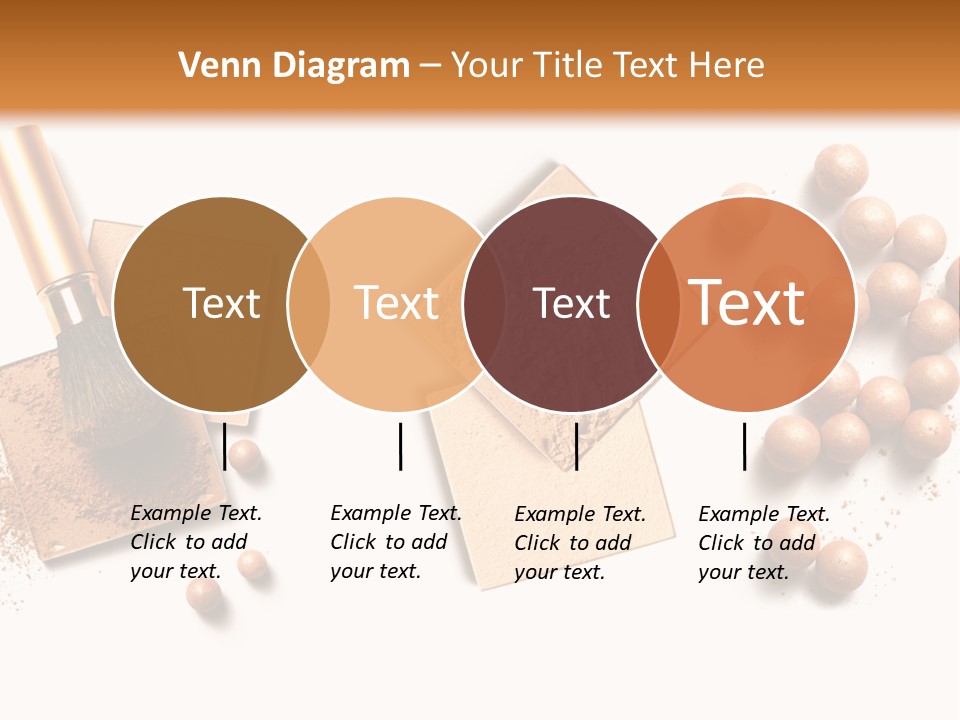 Venn Diagram – Your Title Text Here

Text

Text

Text

Text

Example Text. Click to add your text.

Example Text. Click to add your text.

Example Text. Click to add your text.

Example Text. Click to add your text.